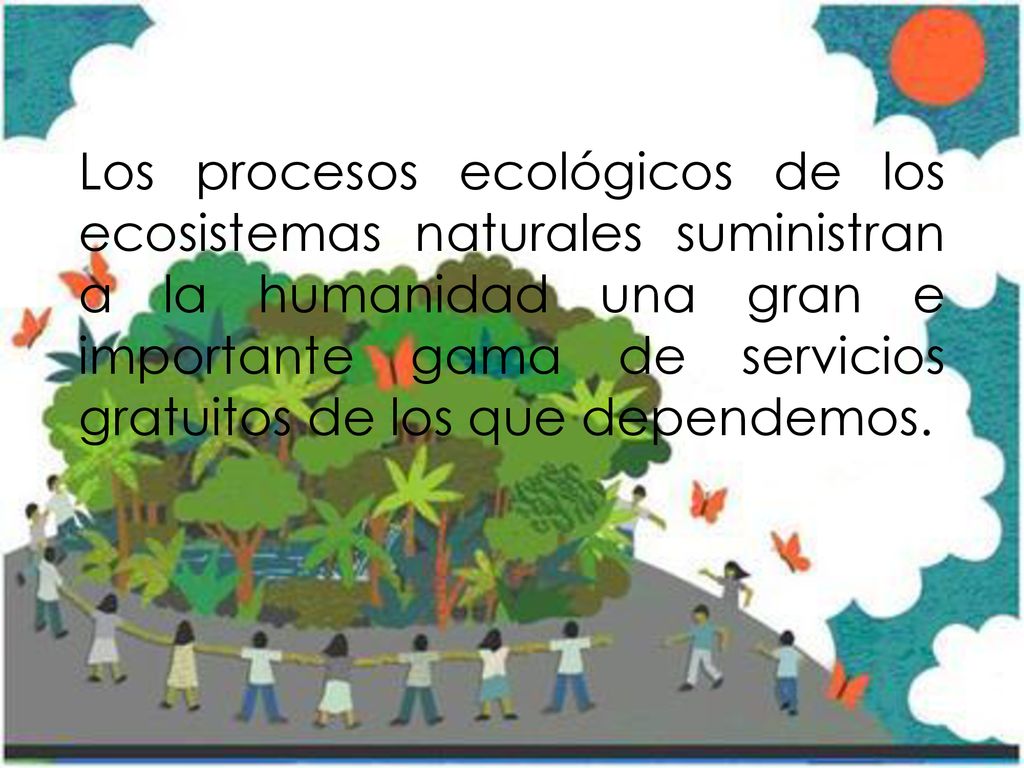 Los procesos ecológicos de los ecosistemas naturales suministran a la humanidad una gran e importante gama de servicios gratuitos de los que dependemos.